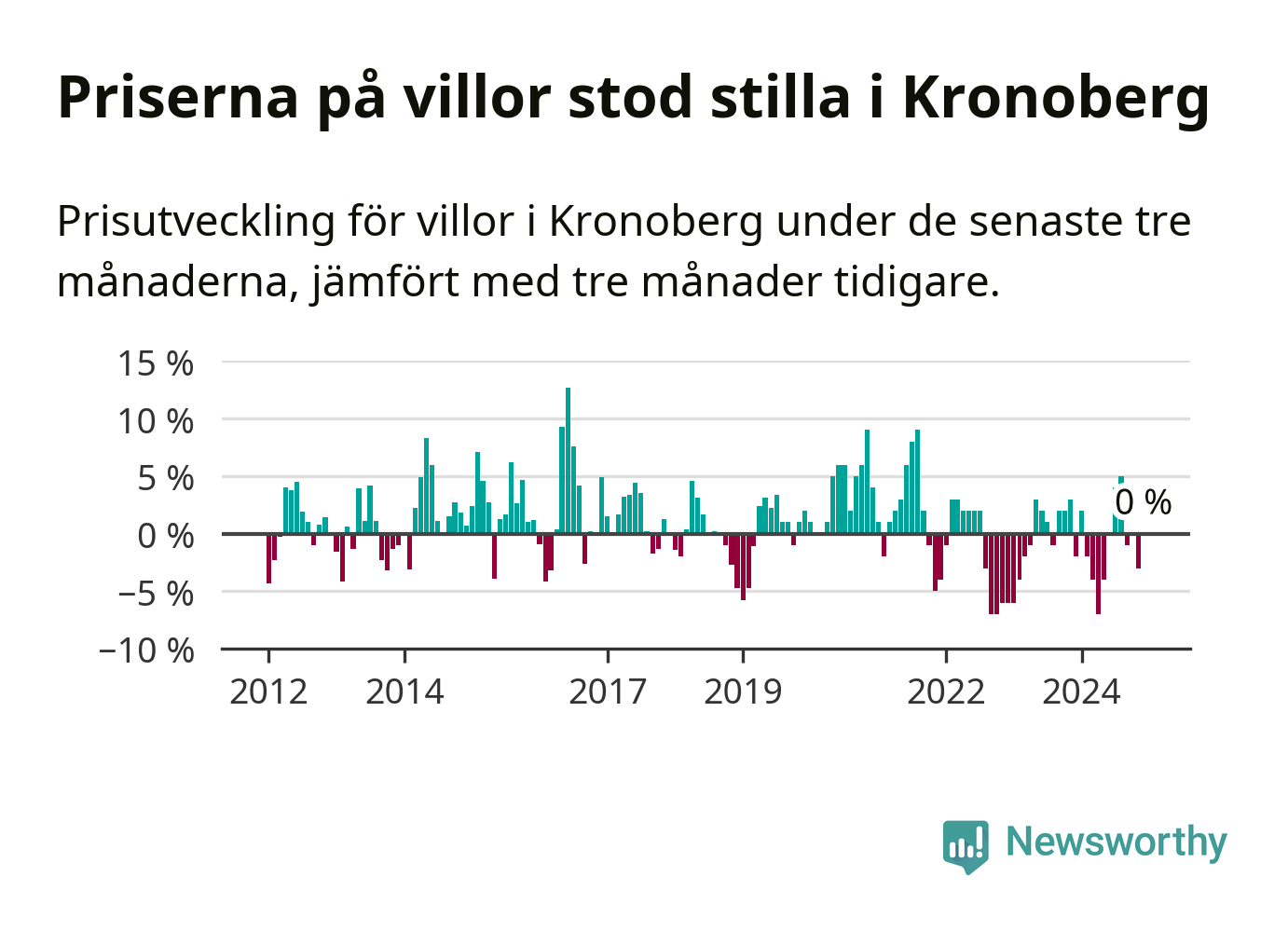 Priserna på villor stod stilla i Kronoberg

Prisutveckling för villor i Kronoberg under de senaste tre månaderna, jämfört med tre månader tidigare.

15 %
10 %
5 %
0 %
−5 %
−10 %

0 %

2012
2014
2017
2019
2022
2024

Newsworthy